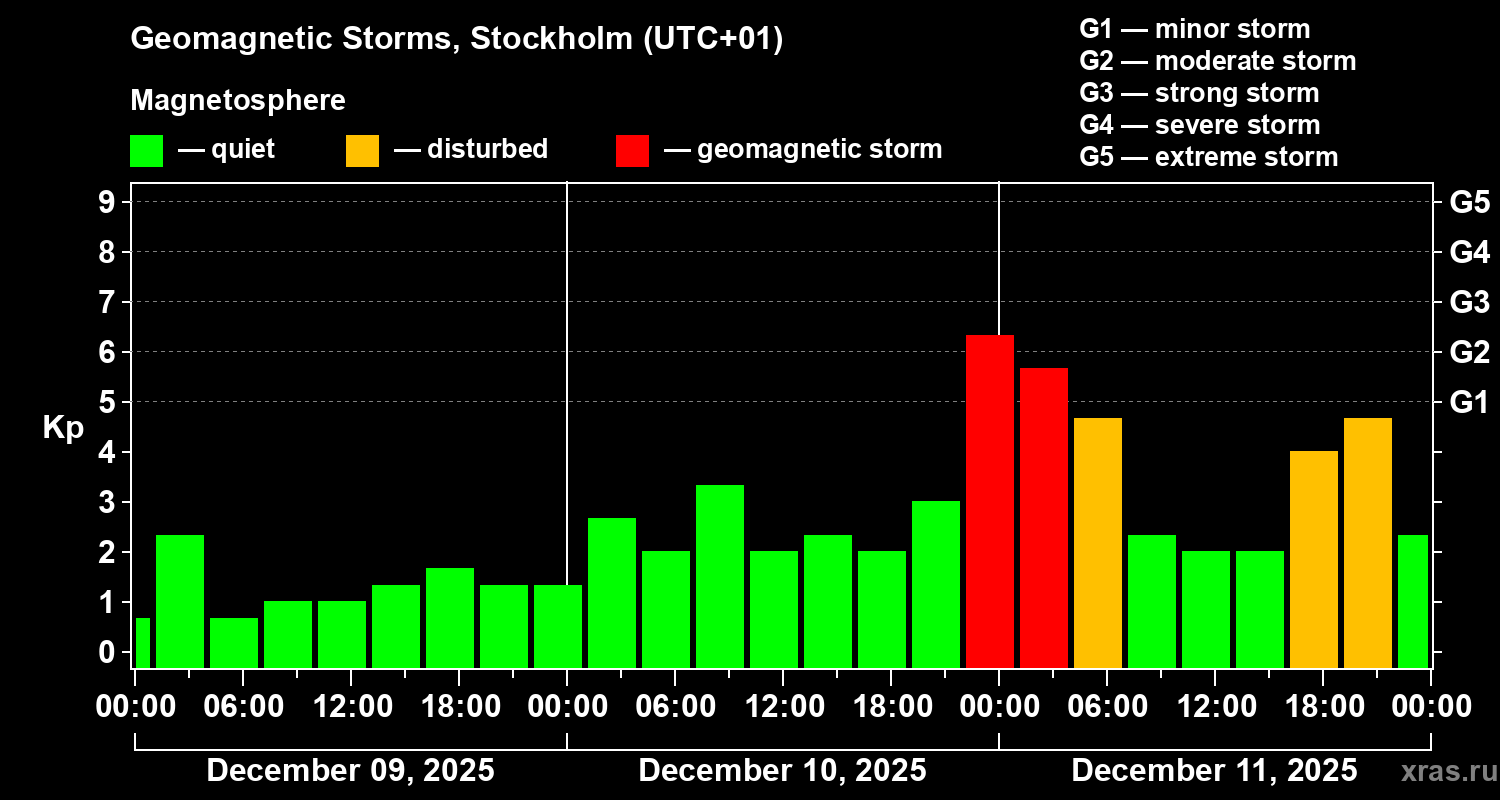 Geomagnetic Storms, Stockholm (UTC+01)

Magnetosphere

— quiet — disturbed — geomagnetic storm

G1 — minor storm
G2 — moderate storm
G3 — strong storm
G4 — severe storm
G5 — extreme storm

Kp

9
8
7
6
5
4
3
2
1
0

G5
G4
G3
G2
G1

00:00 06:00 12:00 18:00 00:00 06:00 12:00 18:00 00:00 06:00 12:00 18:00 00:00

December 09, 2025
December 10, 2025
December 11, 2025

xras.ru